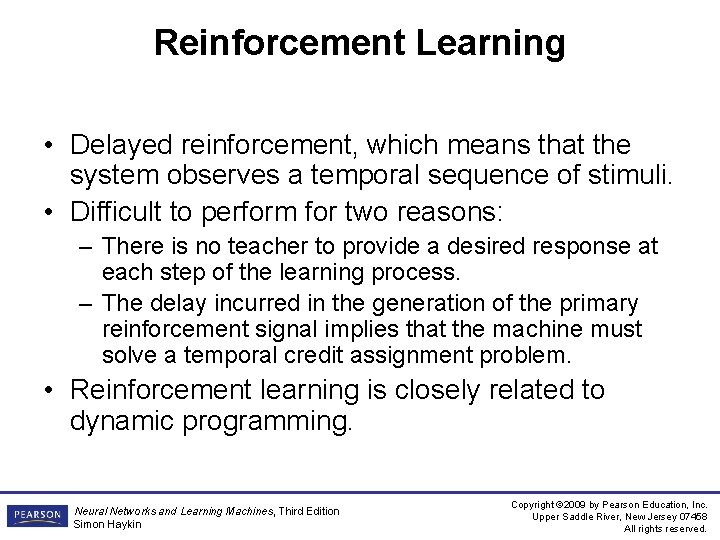 Reinforcement Learning

• Delayed reinforcement, which means that the system observes a temporal sequence of stimuli.
• Difficult to perform for two reasons:
– There is no teacher to provide a desired response at each step of the learning process.
– The delay incurred in the generation of the primary reinforcement signal implies that the machine must solve a temporal credit assignment problem.
• Reinforcement learning is closely related to dynamic programming.

PEARSON
Neural Networks and Learning Machines, Third Edition
Simon Haykin

Copyright ©2009 by Pearson Education, Inc.
Upper Saddle River, New Jersey 07458
All rights reserved.